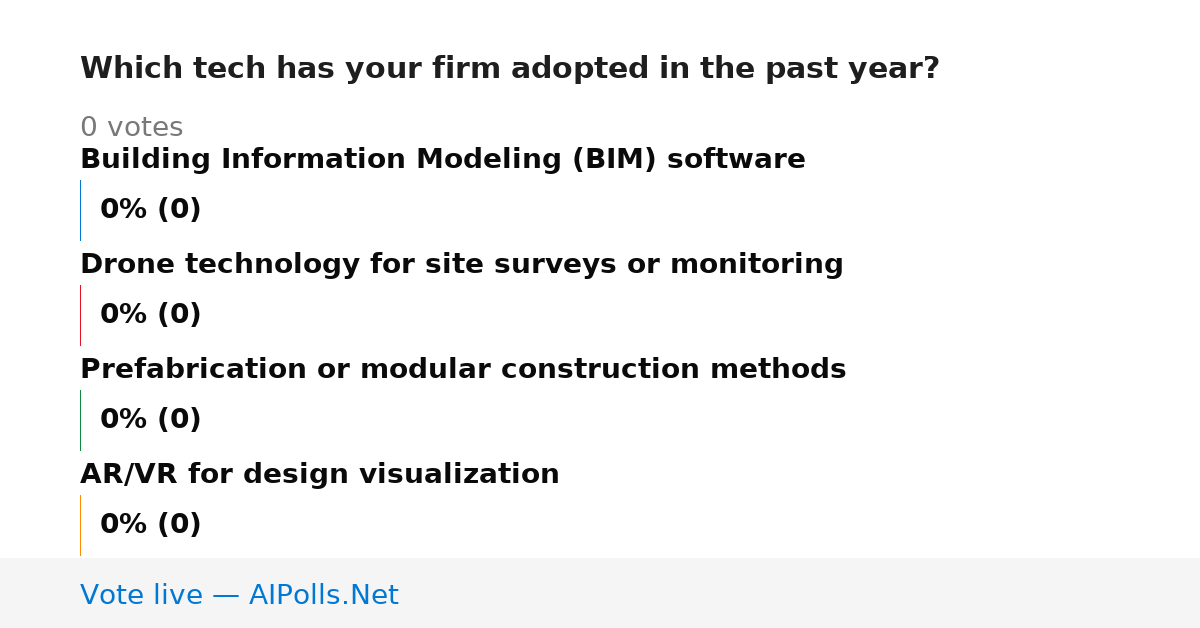 Which tech has your firm adopted in the past year?

0 votes

Building Information Modeling (BIM) software

0% (0)

Drone technology for site surveys or monitoring

0% (0)

Prefabrication or modular construction methods

0% (0)

AR/VR for design visualization

0% (0)

Vote live — AIPolls.Net